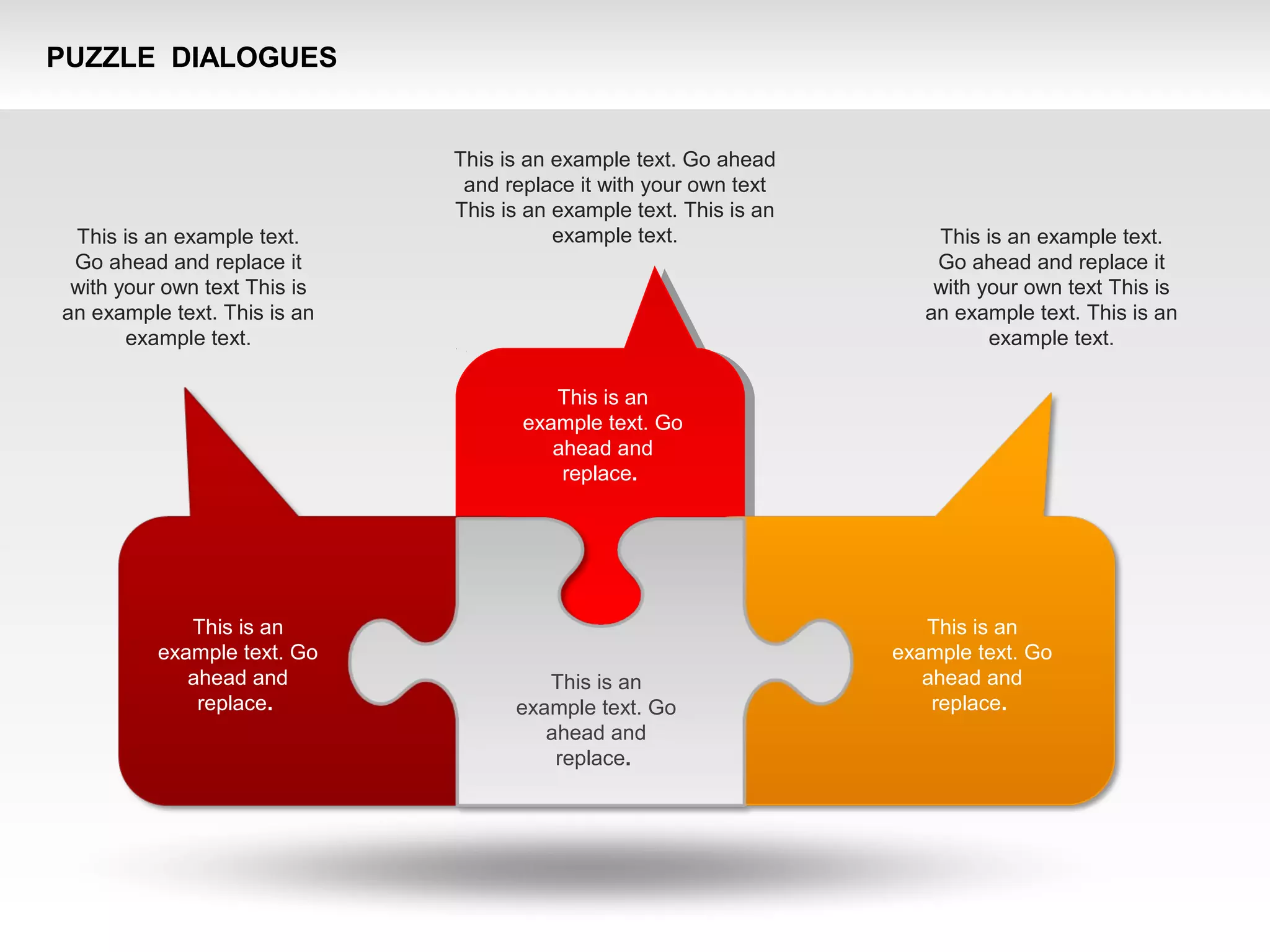 PUZZLE DIALOGUES

This is an example text. Go ahead and replace it with your own text This is an example text. This is an example text.

This is an example text. Go ahead and replace it with your own text This is an example text. This is an example text.

This is an example text. Go ahead and replace it with your own text This is an example text. This is an example text.

This is an example text. Go ahead and replace.

This is an example text. Go ahead and replace.

This is an example text. Go ahead and replace.

This is an example text. Go ahead and replace.